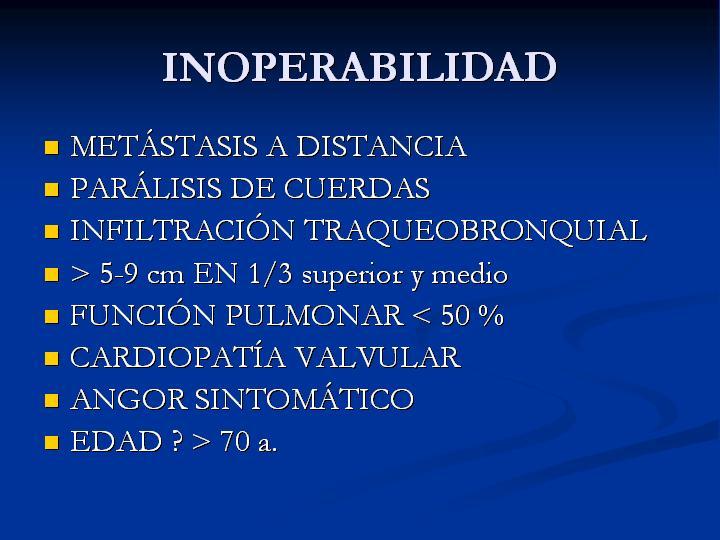 INOPERABILIDAD

- METÁSTASIS A DISTANCIA
- PARÁLISIS DE CUERDAS
- INFILTRACIÓN TRAQUEOBRONQUIAL
- > 5-9 cm EN 1/3 superior y medio
- FUNCIÓN PULMONAR < 50 %
- CARDIOPATÍA VALVULAR
- ANGOR SINTOMÁTICO
- EDAD ? > 70 a.